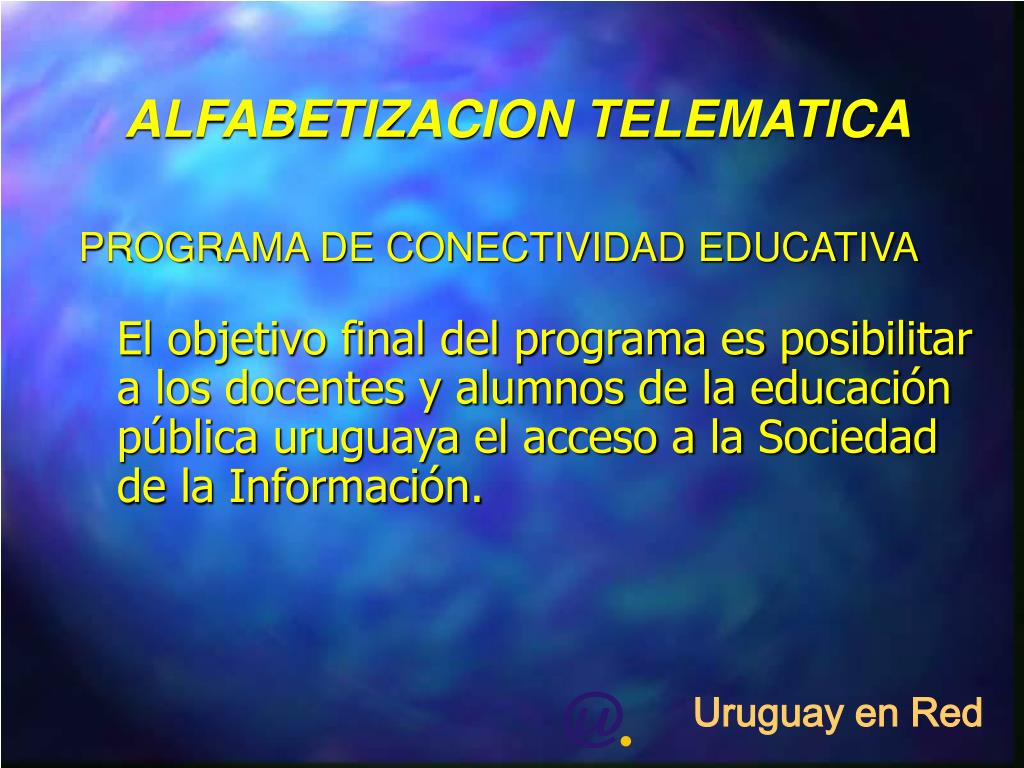 ALFABETIZACION TELEMATICA

PROGRAMA DE CONECTIVIDAD EDUCATIVA

El objetivo final del programa es posibilitar a los docentes y alumnos de la educación pública uruguaya el acceso a la Sociedad de la Información.

@.

Uruguay en Red